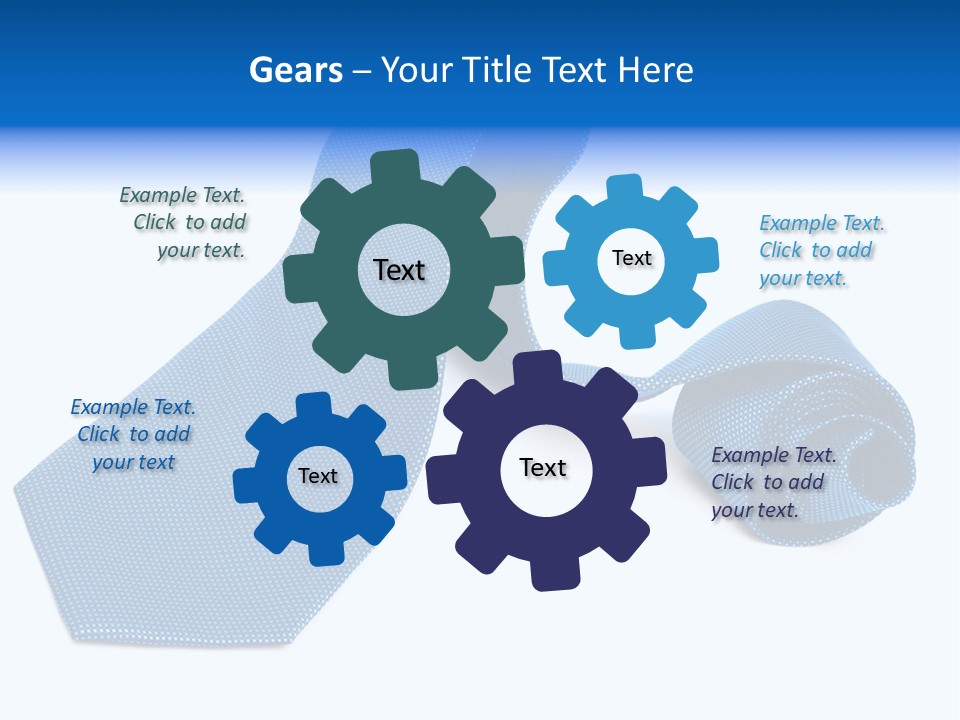 Gears – Your Title Text Here

Example Text. Click to add your text.

Text

Text

Example Text. Click to add your text.

Example Text. Click to add your text

Text

Text

Example Text. Click to add your text.